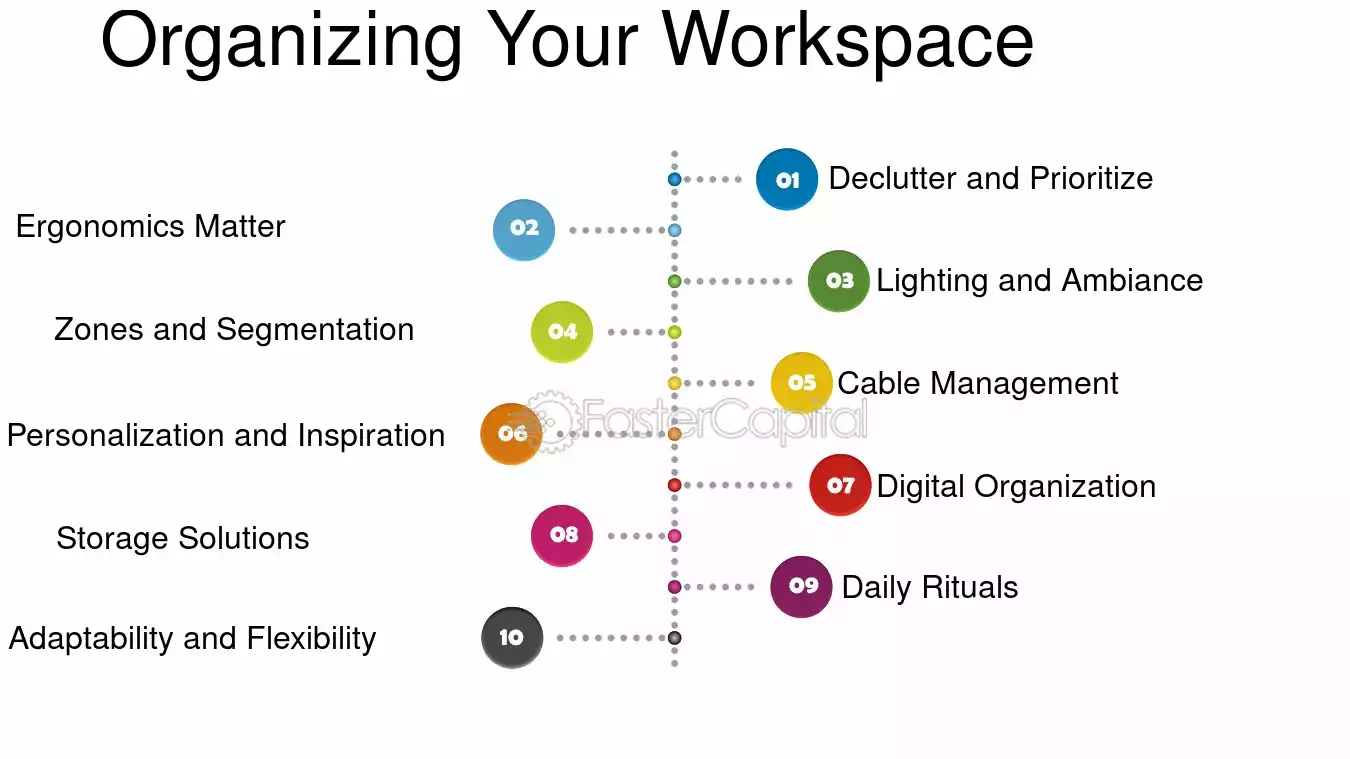 Organizing Your Workspace

01 Declutter and Prioritize

Ergonomics Matter 02

03 Lighting and Ambiance

Zones and Segmentation 04

05 Cable Management

Personalization and Inspiration 06

FasterCapital

07 Digital Organization

Storage Solutions 08

09 Daily Rituals

Adaptability and Flexibility 10